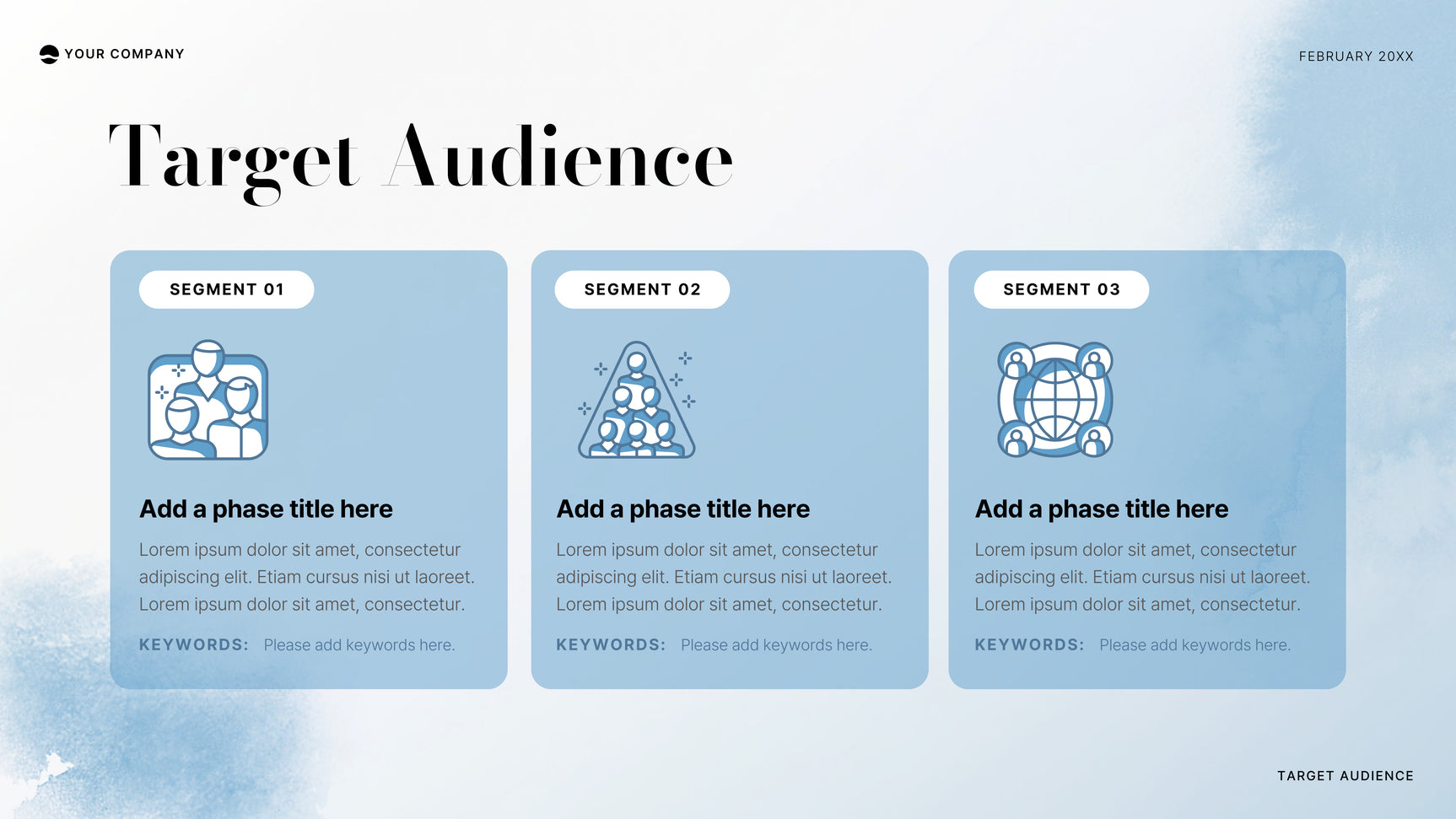 YOUR COMPANY

FEBRUARY 20XX

Target Audience

SEGMENT 01

Add a phase title here

Lorem ipsum dolor sit amet, consectetur adipiscing elit. Etiam cursus nisi ut laoreet. Lorem ipsum dolor sit amet, consectetur.

KEYWORDS: Please add keywords here.

SEGMENT 02

Add a phase title here

Lorem ipsum dolor sit amet, consectetur adipiscing elit. Etiam cursus nisi ut laoreet. Lorem ipsum dolor sit amet, consectetur.

KEYWORDS: Please add keywords here.

SEGMENT 03

Add a phase title here

Lorem ipsum dolor sit amet, consectetur adipiscing elit. Etiam cursus nisi ut laoreet. Lorem ipsum dolor sit amet, consectetur.

KEYWORDS: Please add keywords here.

TARGET AUDIENCE